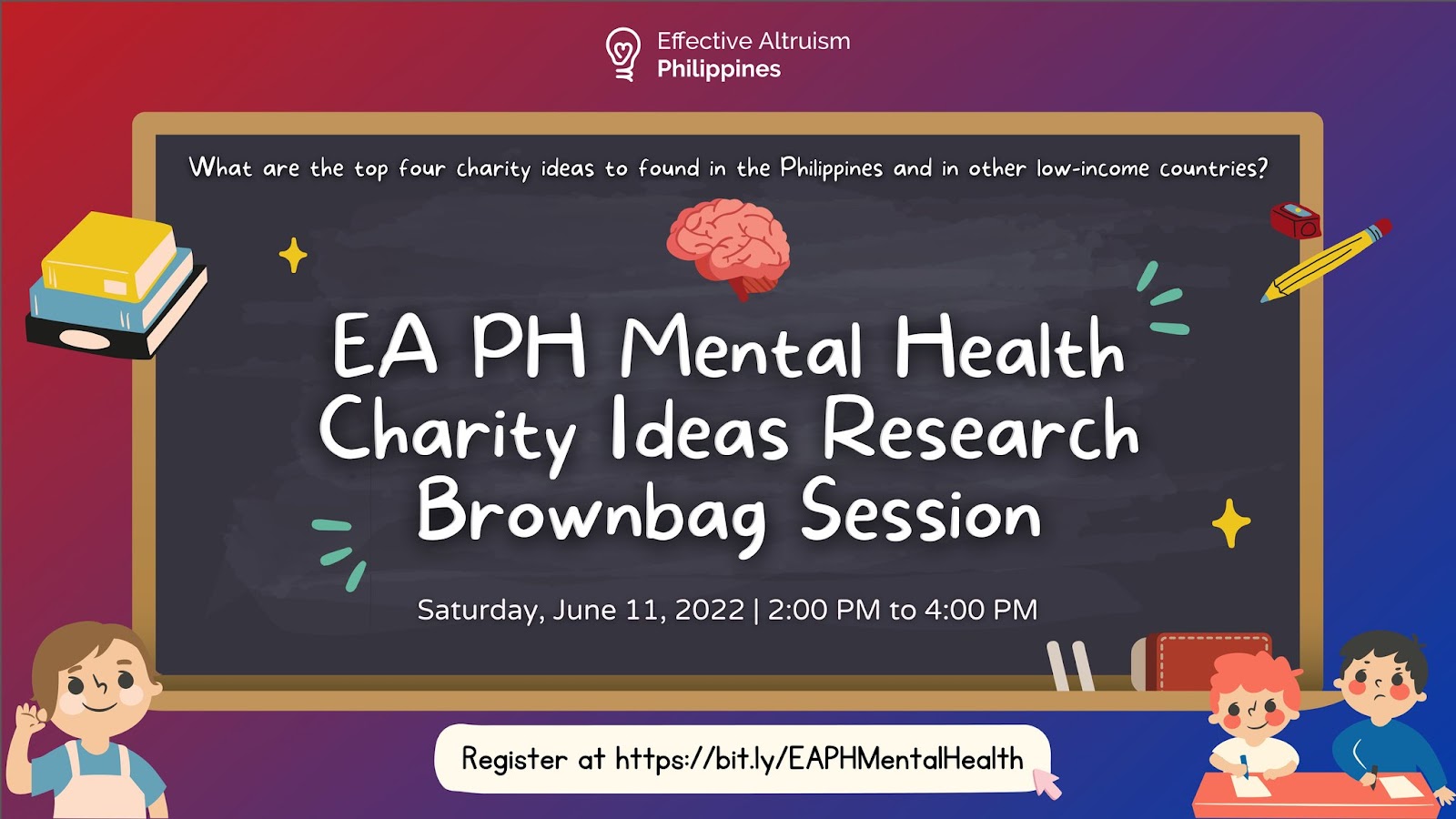 Effective Altruism
Philippines

What are the top four charity ideas to found in the Philippines and in other low-income countries?

EA PH Mental Health Charity Ideas Research Brownbag Session

Saturday, June 11, 2022 | 2:00 PM to 4:00 PM

Register at https://bit.ly/EAPHMentalHealth